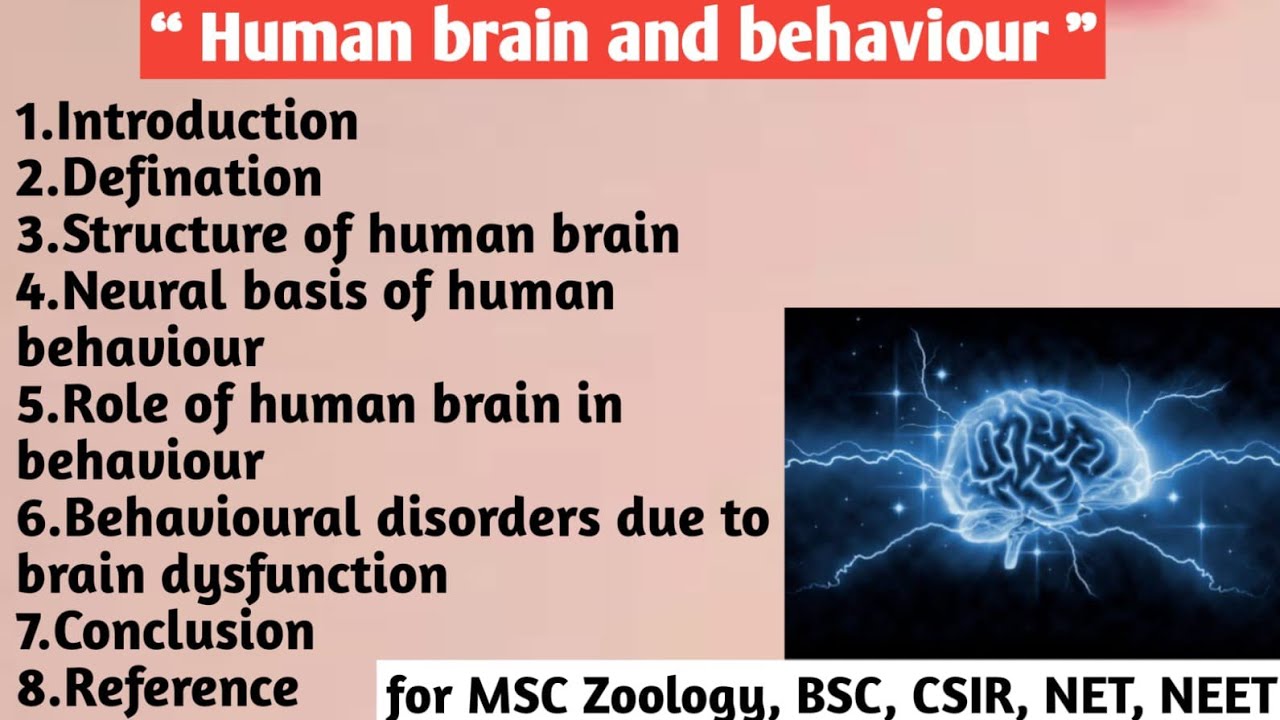 “ Human brain and behaviour ”

1.Introduction
2.Defination
3.Structure of human brain
4.Neural basis of human behaviour
5.Role of human brain in behaviour
6.Behavioural disorders due to brain dysfunction
7.Conclusion
8.Reference

for MSC Zoology, BSC, CSIR, NET, NEET